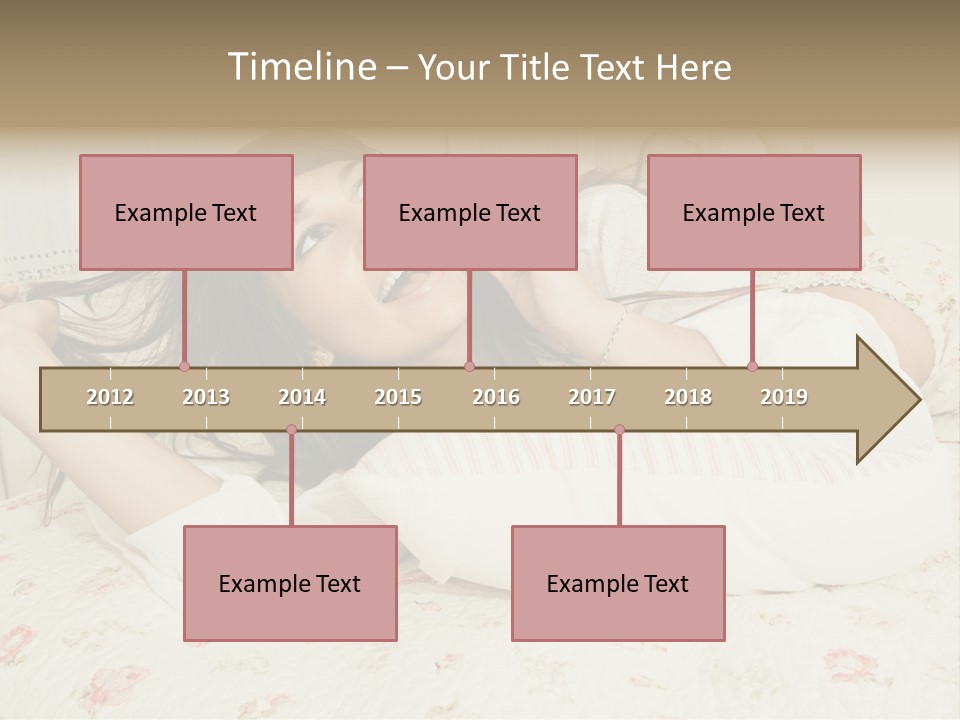 Timeline – Your Title Text Here

Example Text

Example Text

Example Text

2012 2013 2014 2015 2016 2017 2018 2019

Example Text

Example Text